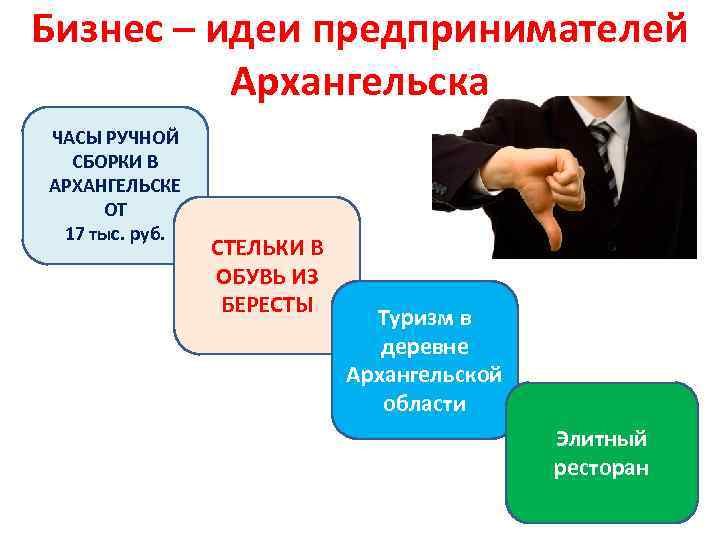 Бизнес – идеи предпринимателей Архангельска

ЧАСЫ РУЧНОЙ СБОРКИ В АРХАНГЕЛЬСКЕ ОТ 17 тыс. руб.

СТЕЛЬКИ В ОБУВЬ ИЗ БЕРЕСТЫ

Туризм в деревне Архангельской области

Элитный ресторан